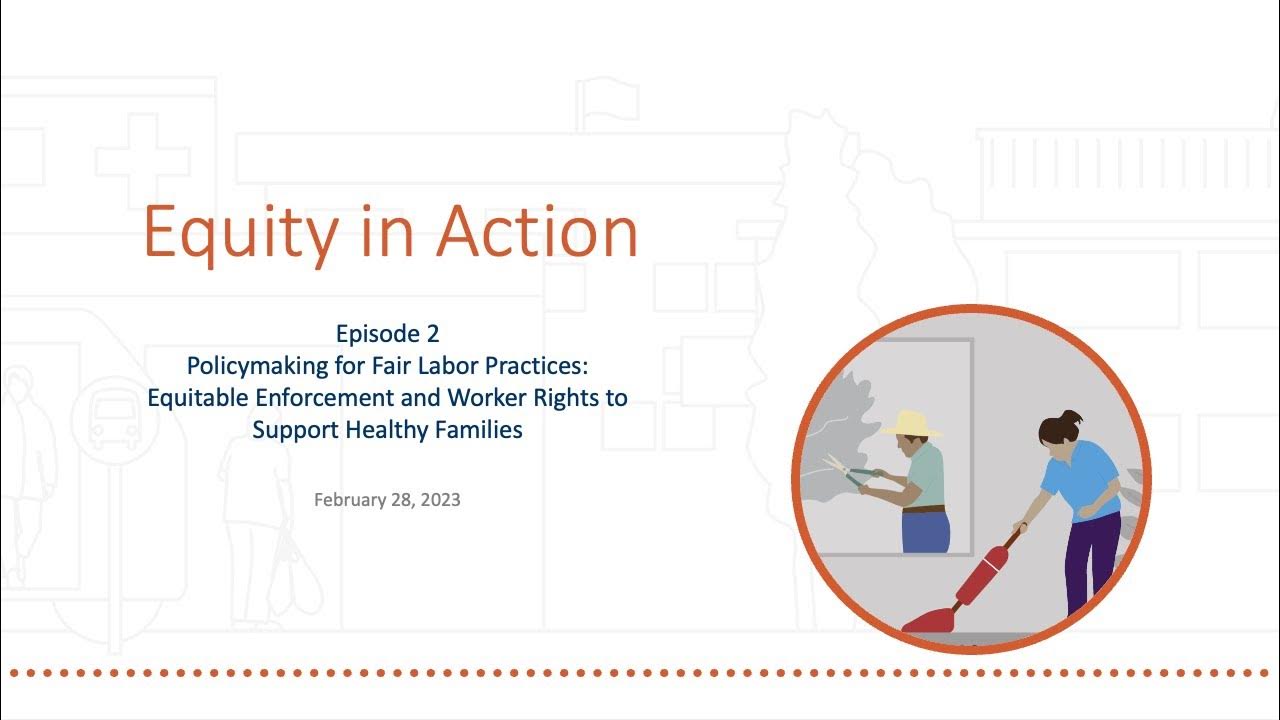 Equity in Action

Episode 2
Policymaking for Fair Labor Practices: Equitable Enforcement and Worker Rights to Support Healthy Families

February 28, 2023